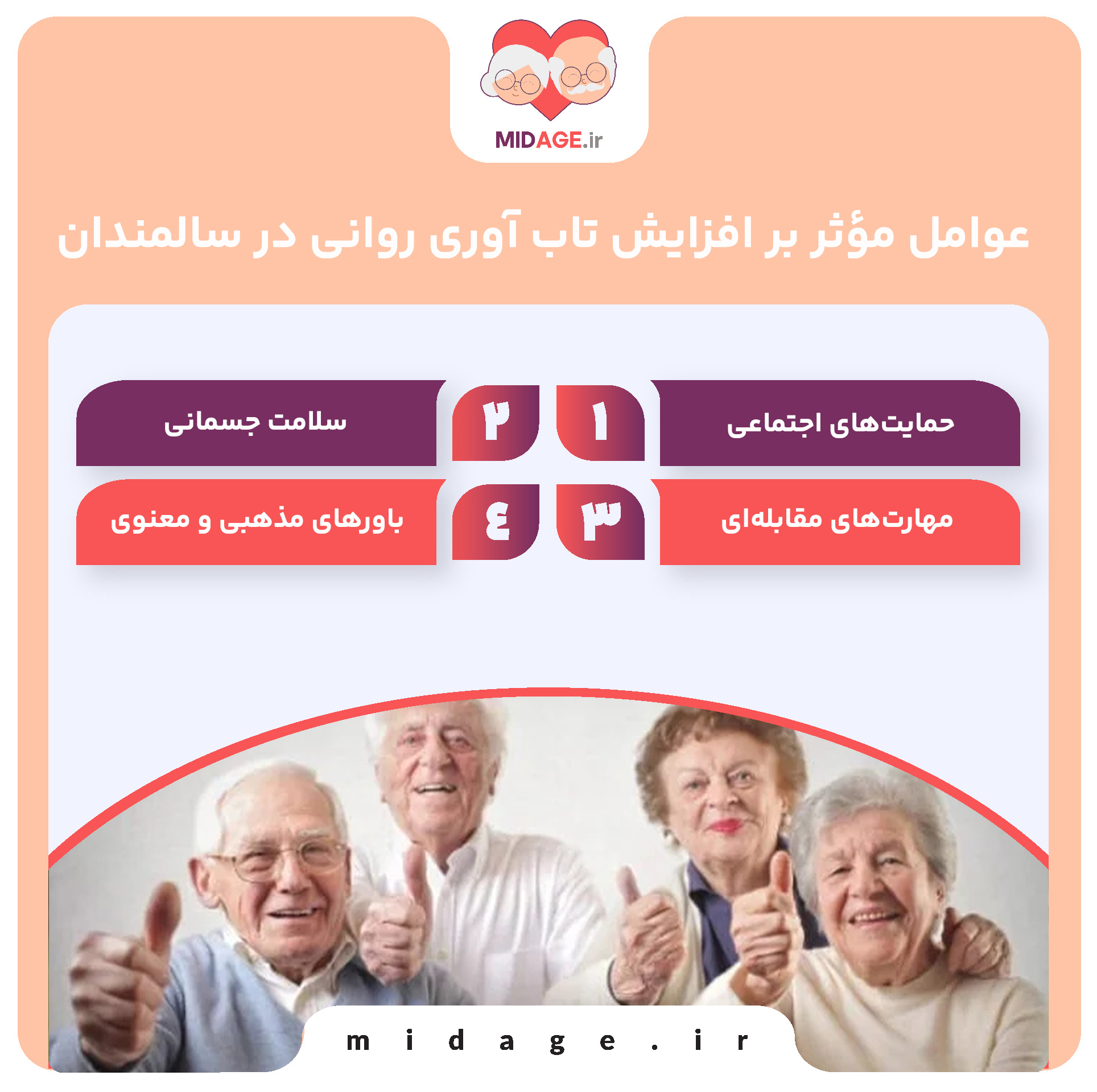 MIDAGE.ir

عوامل مؤثر بر افزایش تاب آوری روانی در سالمندان

۱ حمایت‌های اجتماعی

۲ سلامت جسمانی

۳ مهارت‌های مقابله‌ای

٤ باورهای مذهبی و معنوی

midage.ir